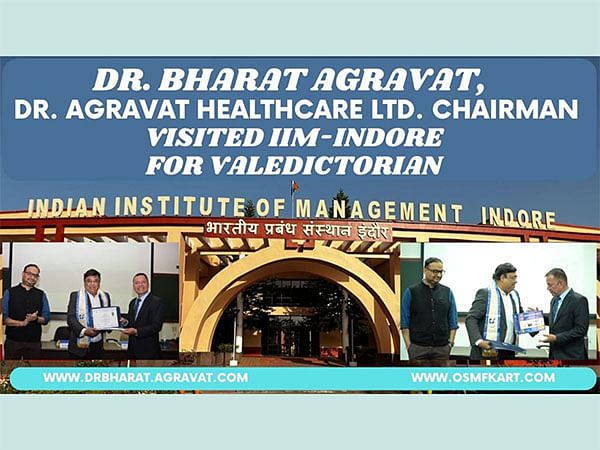 DR. BHARAT AGRAVAT,
DR. AGRAVAT HEALTHCARE LTD. CHAIRMAN
VISITED IIM-INDORE
FOR VALEDICTORIAN

INDIAN INSTITUTE OF MANAGEMENT INDORE
भारतीय प्रबंध संस्थान इंदौर

WWW.DRBHARAT.AGRAVAT.COM
WWW.OSMFKART.COM